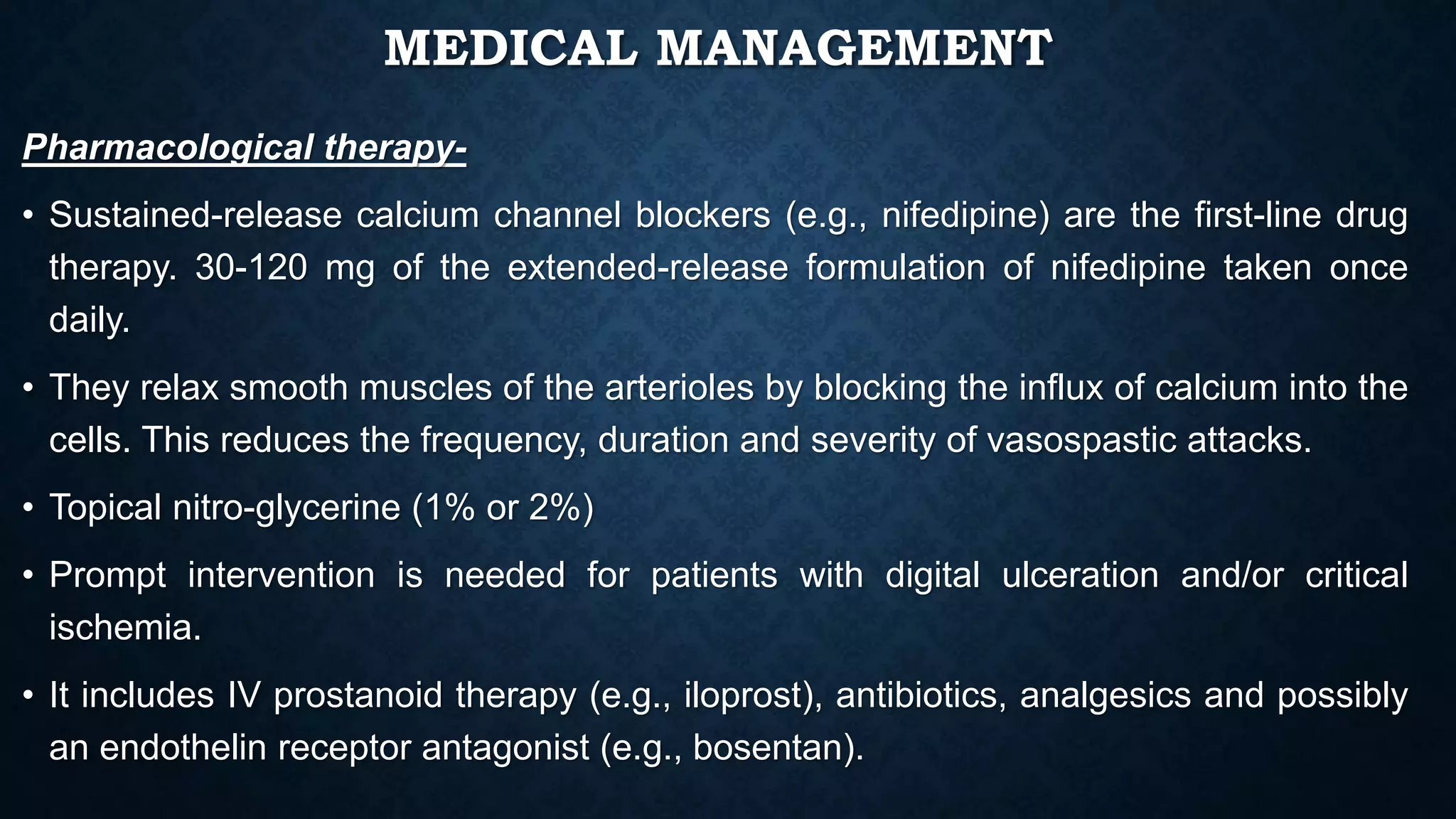 MEDICAL MANAGEMENT

Pharmacological therapy-

• Sustained-release calcium channel blockers (e.g., nifedipine) are the first-line drug therapy. 30-120 mg of the extended-release formulation of nifedipine taken once daily.

• They relax smooth muscles of the arterioles by blocking the influx of calcium into the cells. This reduces the frequency, duration and severity of vasospastic attacks.

• Topical nitro-glycerine (1% or 2%)

• Prompt intervention is needed for patients with digital ulceration and/or critical ischemia.

• It includes IV prostanoid therapy (e.g., iloprost), antibiotics, analgesics and possibly an endothelin receptor antagonist (e.g., bosentan).